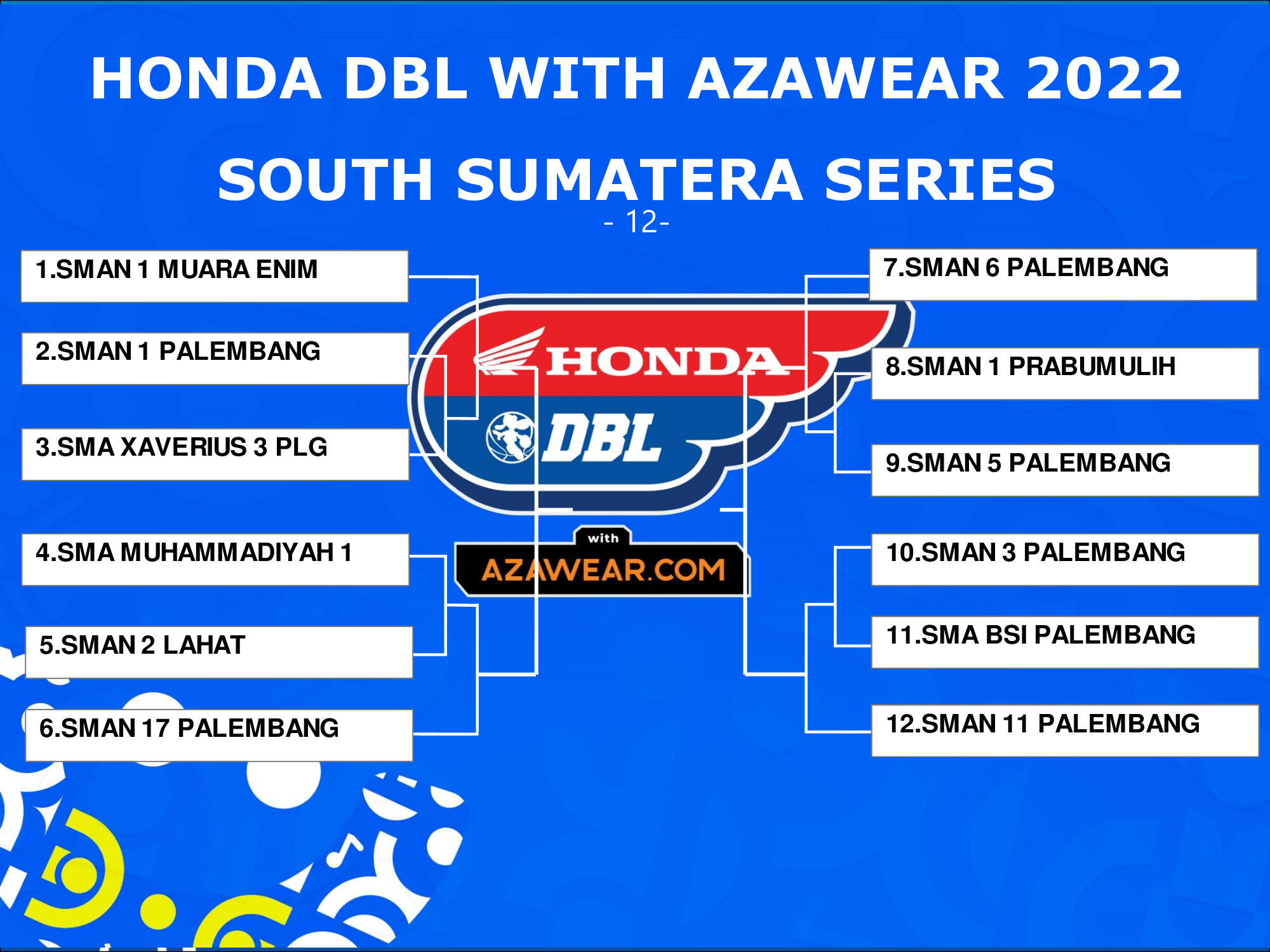 HONDA DBL WITH AZAWEAR 2022

SOUTH SUMATERA SERIES

- 12-

1.SMAN 1 MUARA ENIM

2.SMAN 1 PALEMBANG

3.SMA XAVERIUS 3 PLG

4.SMA MUHAMMADIYAH 1

5.SMAN 2 LAHAT

6.SMAN 17 PALEMBANG

HONDA

DBL

with

AZAWEAR.COM

7.SMAN 6 PALEMBANG

8.SMAN 1 PRABUMULIH

9.SMAN 5 PALEMBANG

10.SMAN 3 PALEMBANG

11.SMA BSI PALEMBANG

12.SMAN 11 PALEMBANG